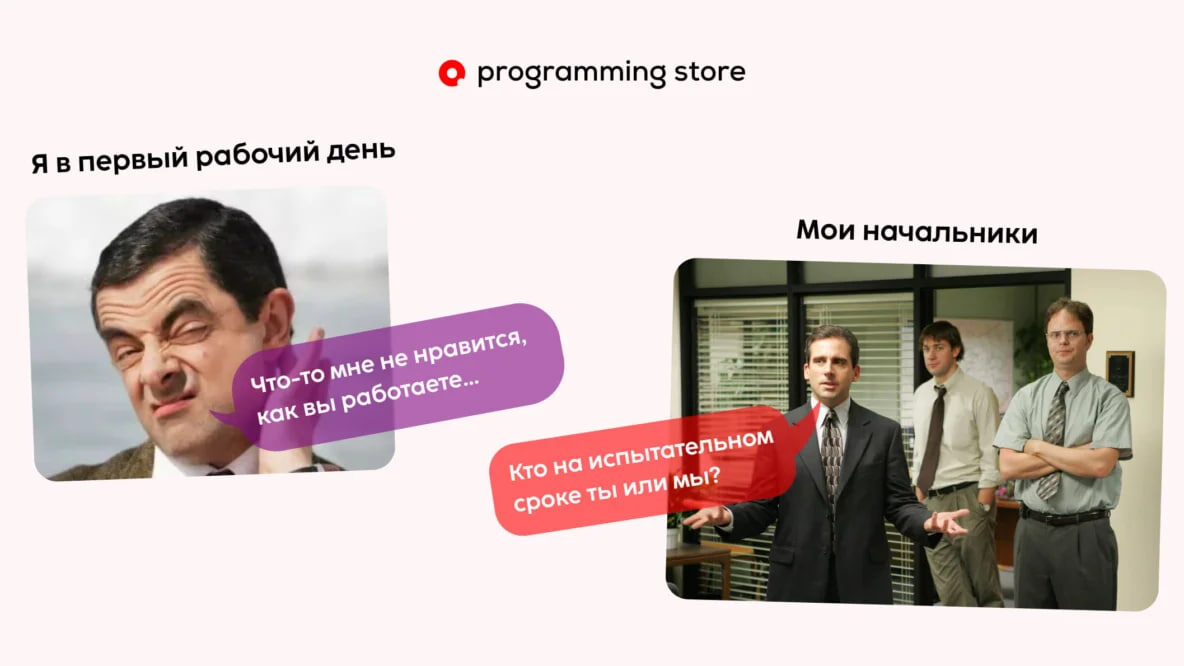 programming store

Я в первый рабочий день

Что-то мне не нравится, как вы работаете...

Мои начальники

Кто на испытательном сроке ты или мы?